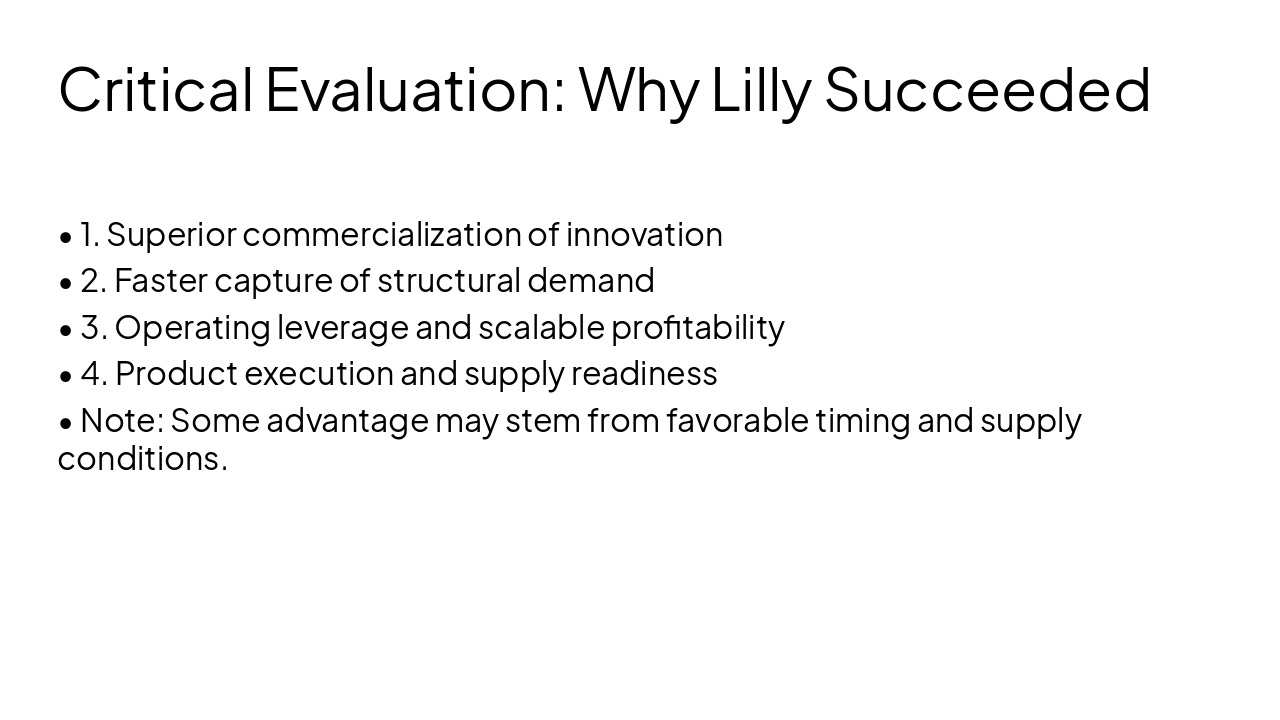 Critical Evaluation: Why Lilly Succeeded

• 1. Superior commercialization of innovation
• 2. Faster capture of structural demand
• 3. Operating leverage and scalable profitability
• 4. Product execution and supply readiness
• Note: Some advantage may stem from favorable timing and supply conditions.